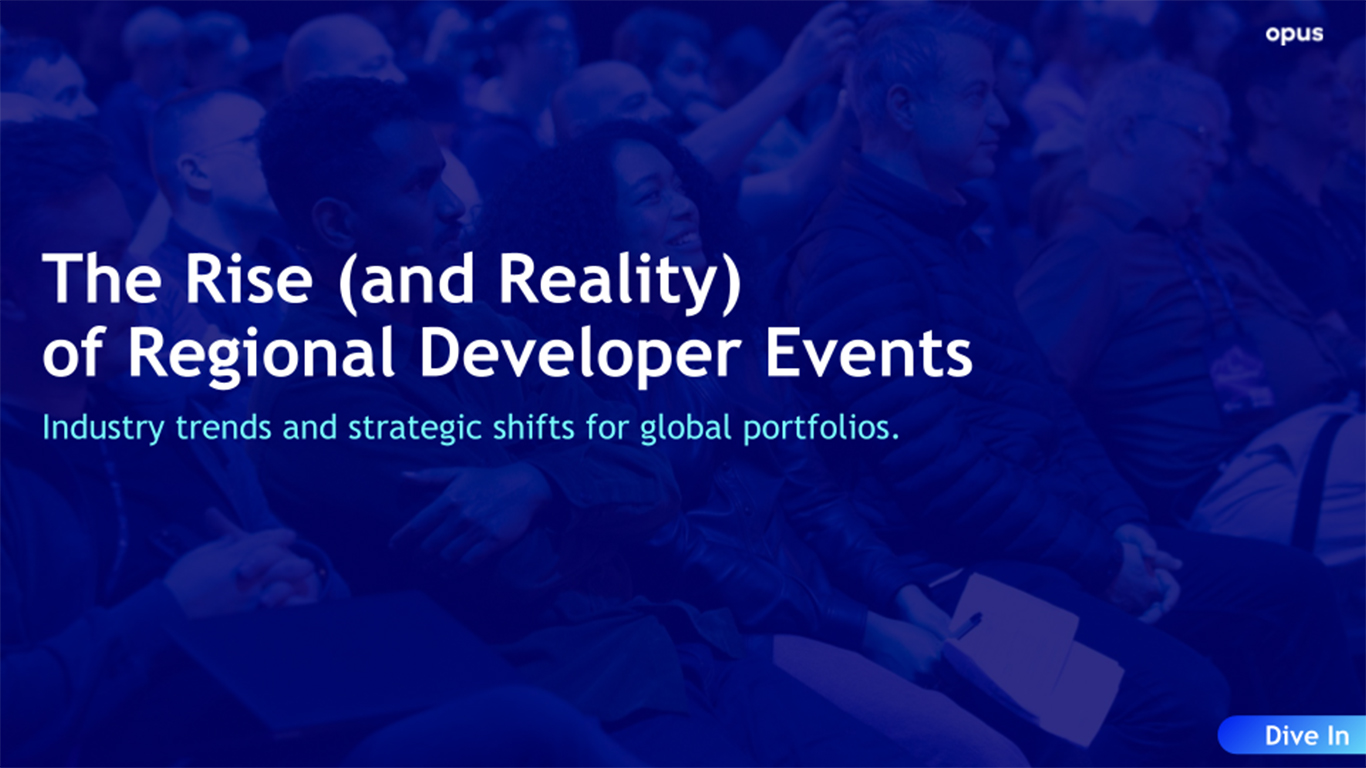 opus

The Rise (and Reality) of Regional Developer Events

Industry trends and strategic shifts for global portfolios.

Dive In